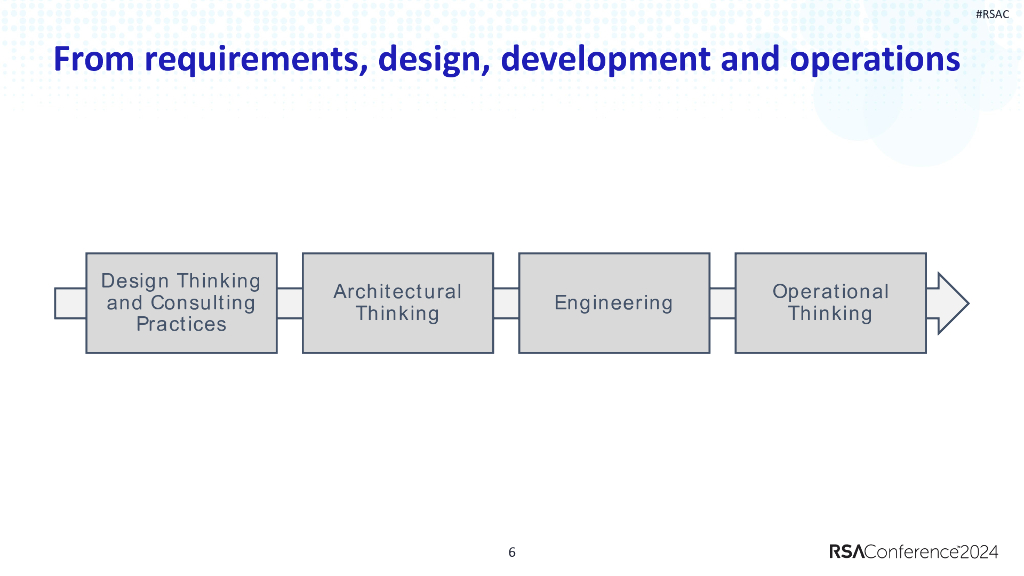 #RSAC

From requirements, design, development and operations

Design Thinking and Consulting Practices

Architectural Thinking

Engineering

Operational Thinking

6

RSAConference2024